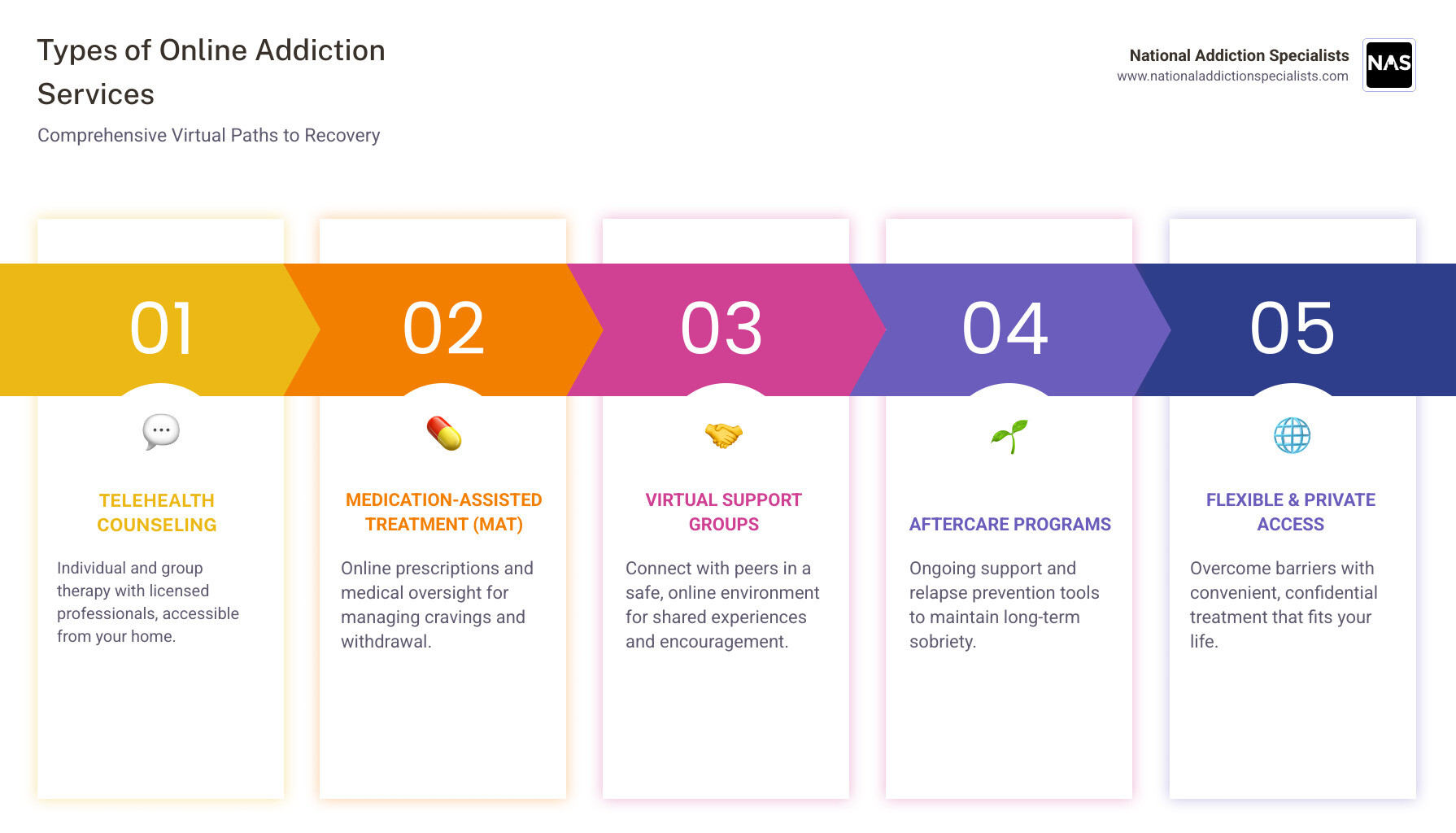 Types of Online Addiction Services

Comprehensive Virtual Paths to Recovery

National Addiction Specialists
www.nationaladdictionspecialists.com

NAS

01

TELEHEALTH COUNSELING

Individual and group therapy with licensed professionals, accessible from your home.

02

MEDICATION-ASSISTED TREATMENT (MAT)

Online prescriptions and medical oversight for managing cravings and withdrawal.

03

VIRTUAL SUPPORT GROUPS

Connect with peers in a safe, online environment for shared experiences and encouragement.

04

AFTERCARE PROGRAMS

Ongoing support and relapse prevention tools to maintain long-term sobriety.

05

FLEXIBLE & PRIVATE ACCESS

Overcome barriers with convenient, confidential treatment that fits your life.